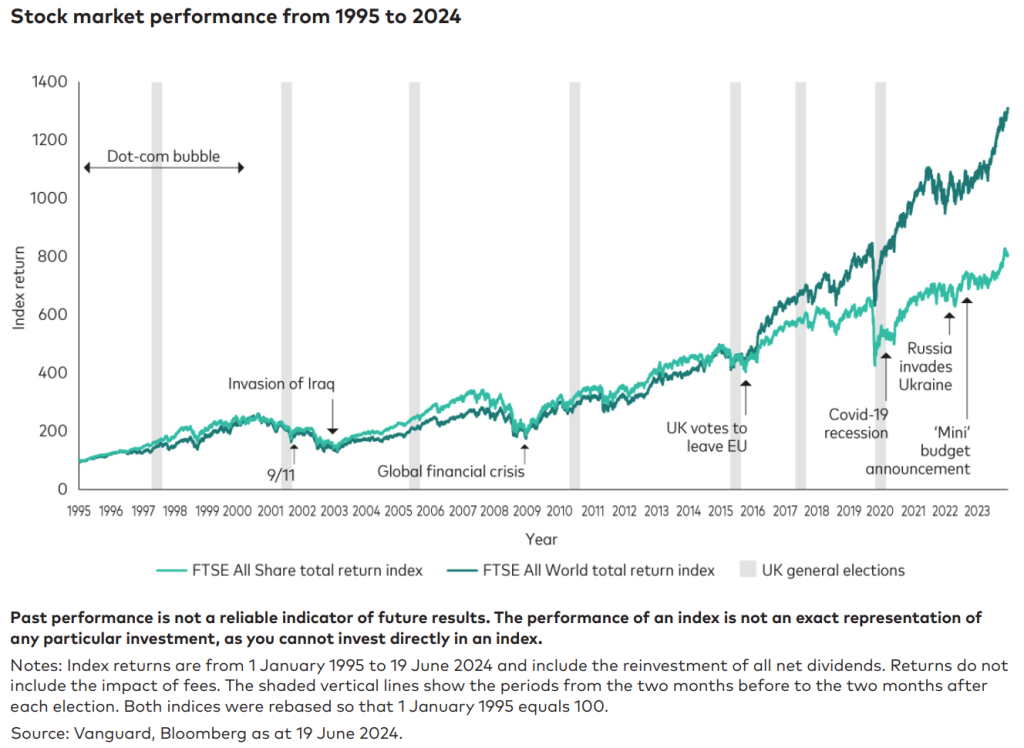 Stock market performance from 1995 to 2024

1400
1200
1000
800
600
400
200
0

Index return

Dot-com bubble

Invasion of Iraq

9/11

Global financial crisis

UK votes to leave EU

Covid-19 recession

Russia invades Ukraine

'Mini' budget announcement

1995 1996 1997 1998 1999 2000 2001 2002 2003 2004 2005 2006 2007 2008 2009 2010 2011 2012 2013 2014 2015 2016 2017 2018 2019 2020 2021 2022 2023

Year

FTSE All Share total return index
FTSE All World total return index
UK general elections

Past performance is not a reliable indicator of future results. The performance of an index is not an exact representation of any particular investment, as you cannot invest directly in an index.

Notes: Index returns are from 1 January 1995 to 19 June 2024 and include the reinvestment of all net dividends. Returns do not include the impact of fees. The shaded vertical lines show the periods from the two months before to the two months after each election. Both indices were rebased so that 1 January 1995 equals 100.

Source: Vanguard, Bloomberg as at 19 June 2024.